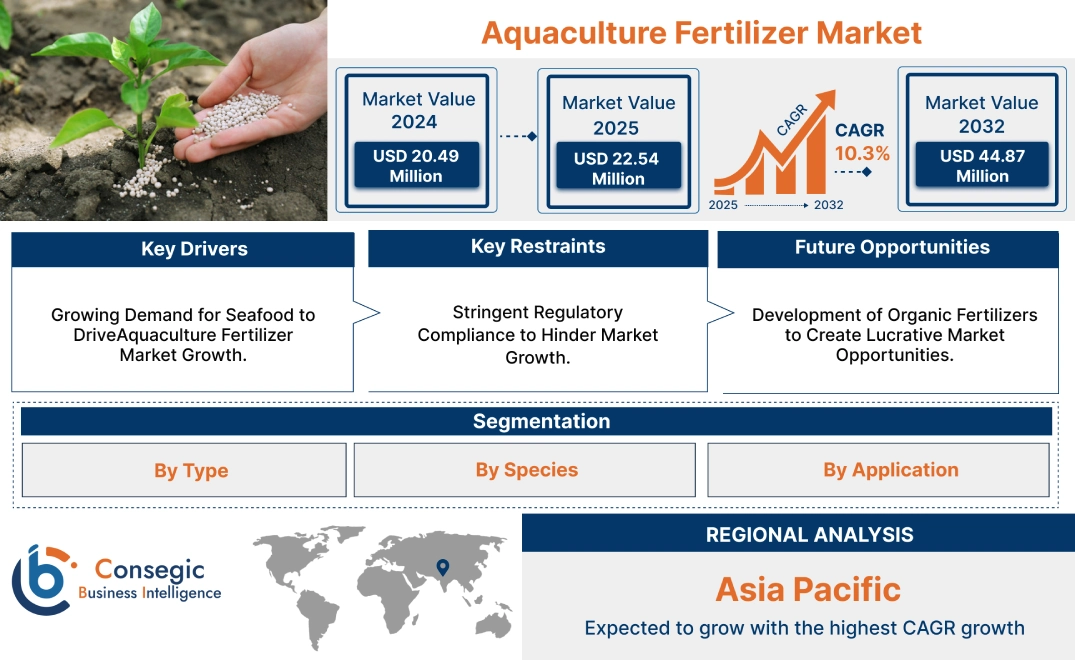 Aquaculture Fertilizer Market

Market Value 2024
USD 20.49 Million

Market Value 2025
USD 22.54 Million

CAGR
CAGR 10.3%
2025 2032

Market Value 2032
USD 44.87 Million

Key Drivers
Growing Demand for Seafood to DriveAquaculture Fertilizer Market Growth.

Key Restraints
Stringent Regulatory Compliance to Hinder Market Growth.

Future Opportunities
Development of Organic Fertilizers to Create Lucrative Market Opportunities.

Segmentation
By Type
By Species
By Application

Consegic Business Intelligence

REGIONAL ANALYSIS
Asia Pacific
Expected to grow with the highest CAGR growth